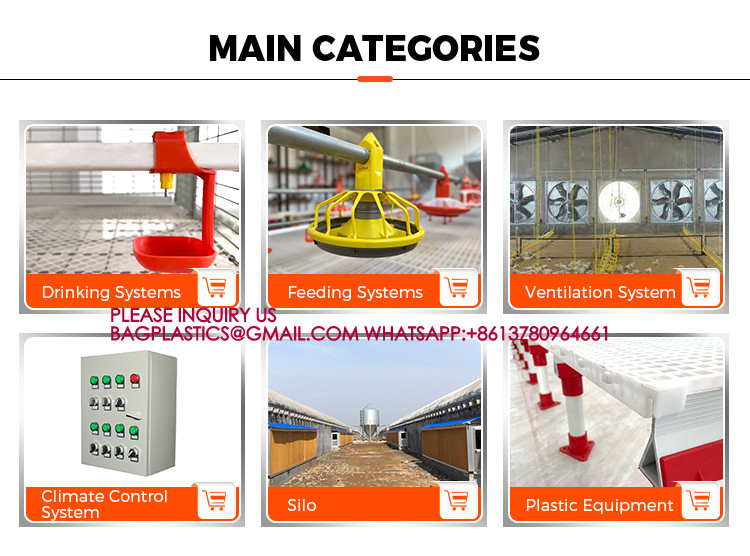 MAIN CATEGORIES

Drinking Systems

Feeding Systems

Ventilation System

PLEASE INQUIRY US
BAGPLASTICS@GMAIL.COM WHATSAPP:+8613780964661

Climate Control System

Silo

Plastic Equipment